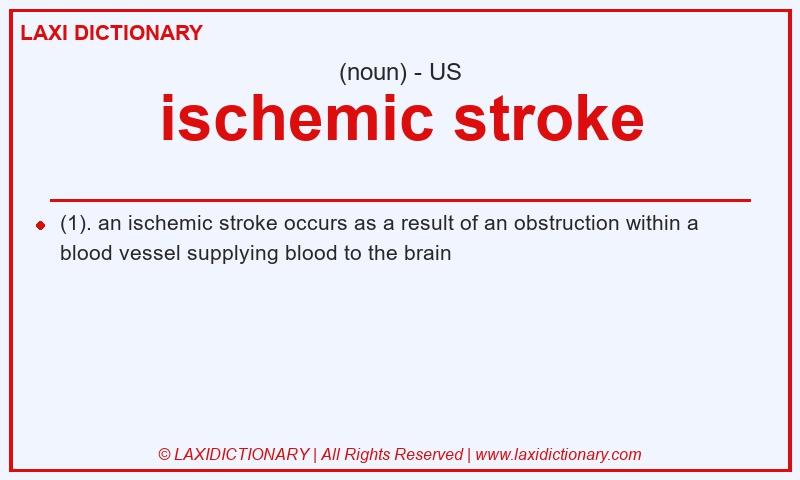 LAXI DICTIONARY

(noun) - US

ischemic stroke

(1). an ischemic stroke occurs as a result of an obstruction within a blood vessel supplying blood to the brain

© LAXIDICTIONARY | All Rights Reserved | www.laxidictionary.com